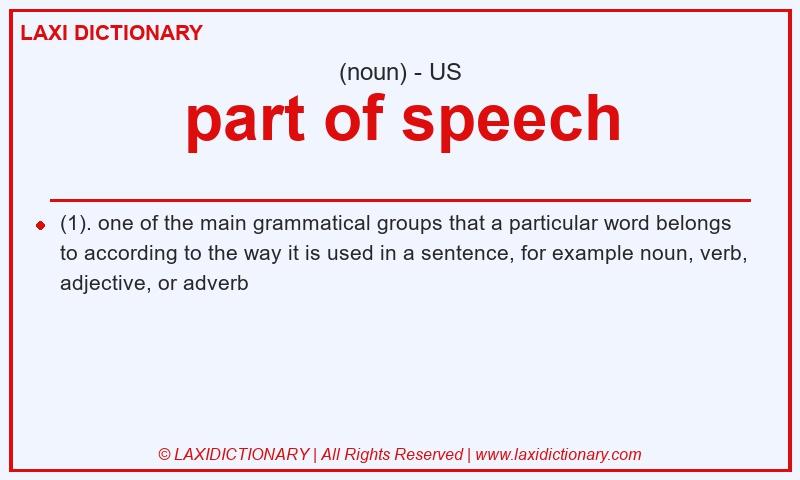 LAXI DICTIONARY

(noun) - US

part of speech

(1). one of the main grammatical groups that a particular word belongs to according to the way it is used in a sentence, for example noun, verb, adjective, or adverb

© LAXIDICTIONARY | All Rights Reserved | www.laxidictionary.com